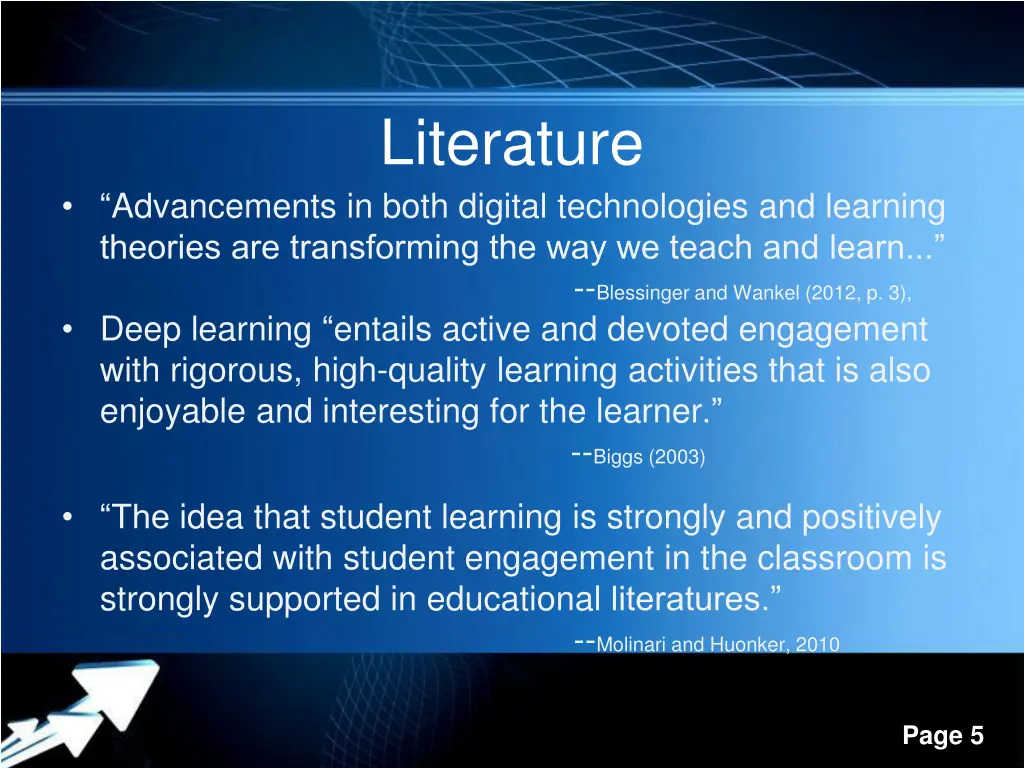 Literature

• “Advancements in both digital technologies and learning theories are transforming the way we teach and learn...”

--Blessinger and Wankel (2012, p. 3),

• Deep learning “entails active and devoted engagement with rigorous, high-quality learning activities that is also enjoyable and interesting for the learner.”

--Biggs (2003)

• “The idea that student learning is strongly and positively associated with student engagement in the classroom is strongly supported in educational literatures.”

--Molinari and Huonker, 2010

Page 5